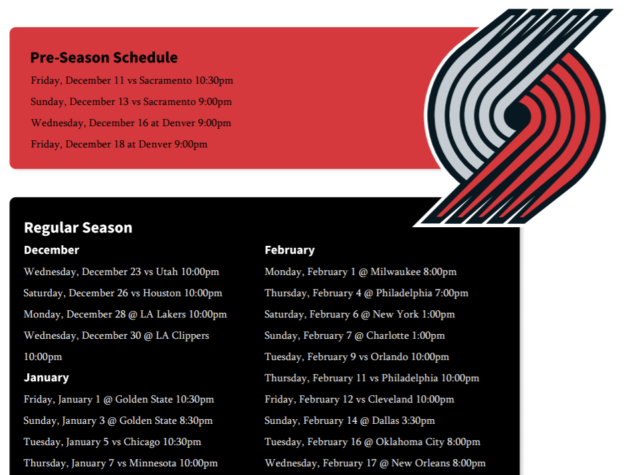 Pre-Season Schedule

Friday, December 11 vs Sacramento 10:30pm

Sunday, December 13 vs Sacramento 9:00pm

Wednesday, December 16 at Denver 9:00pm

Friday, December 18 at Denver 9:00pm

Regular Season

December

Wednesday, December 23 vs Utah 10:00pm

Saturday, December 26 vs Houston 10:00pm

Monday, December 28 @ LA Lakers 10:00pm

Wednesday, December 30 @ LA Clippers 10:00pm

January

Friday, January 1 @ Golden State 10:30pm

Sunday, January 3 @ Golden State 8:30pm

Tuesday, January 5 vs Chicago 10:30pm

Thursday, January 7 vs Minnesota 10:00pm

February

Monday, February 1 @ Milwaukee 8:00pm

Thursday, February 4 @ Philadelphia 7:00pm

Saturday, February 6 @ New York 1:00pm

Sunday, February 7 @ Charlotte 1:00pm

Tuesday, February 9 vs Orlando 10:00pm

Thursday, February 11 vs Philadelphia 10:00pm

Friday, February 12 vs Cleveland 10:00pm

Sunday, February 14 @ Dallas 3:30pm

Tuesday, February 16 @ Oklahoma City 8:00pm

Wednesday, February 17 @ New Orleans 8:00pm